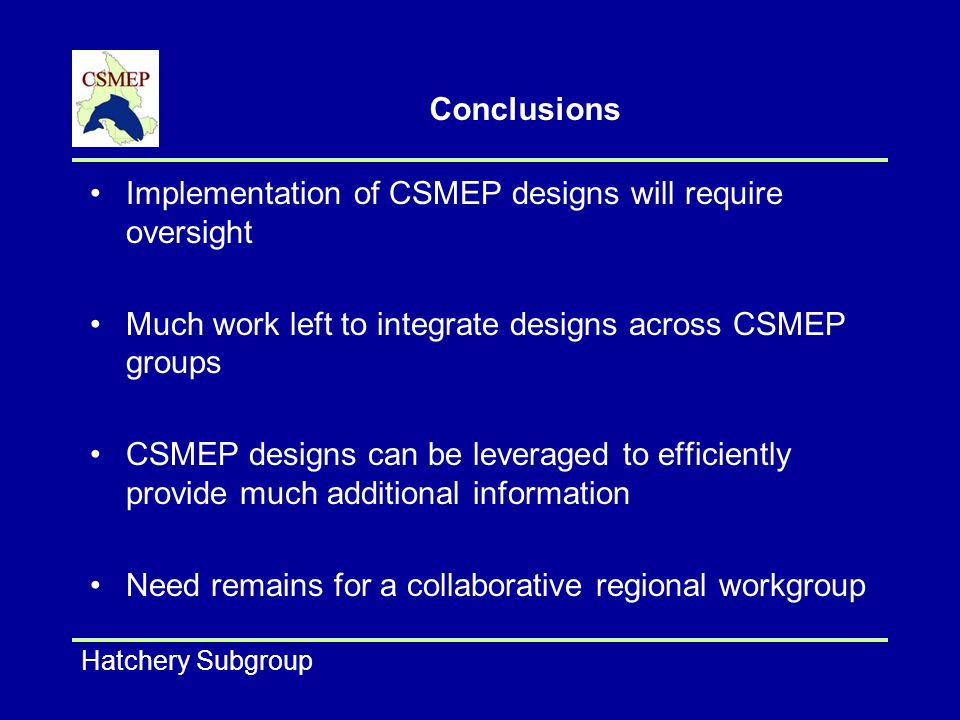 CSMEP

Conclusions

• Implementation of CSMEP designs will require oversight

• Much work left to integrate designs across CSMEP groups

• CSMEP designs can be leveraged to efficiently provide much additional information

• Need remains for a collaborative regional workgroup

Hatchery Subgroup